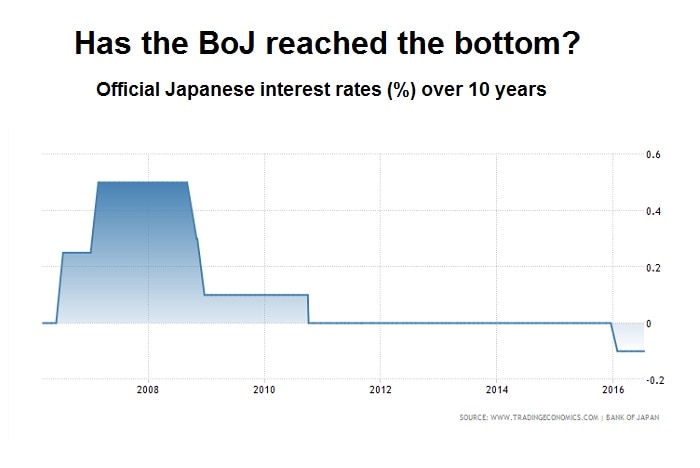 Has the BoJ reached the bottom?

Official Japanese interest rates (%) over 10 years

0.6
0.4
0.2
0
-0.2

2008
2010
2012
2014
2016

SOURCE: WWW.TRADINGECONOMICS.COM | BANK OF JAPAN